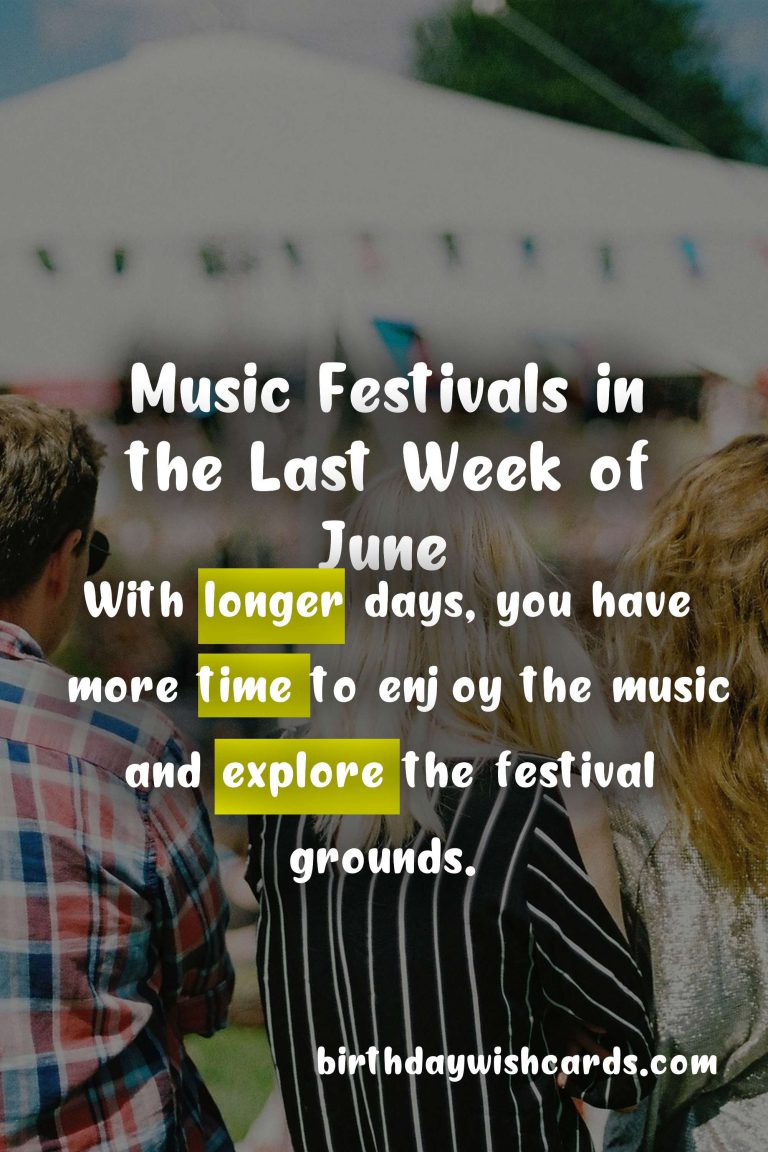 Music Festivals in the Last Week of June

With longer days, you have more time to enjoy the music and explore the festival grounds.

birthdaywishcards.com